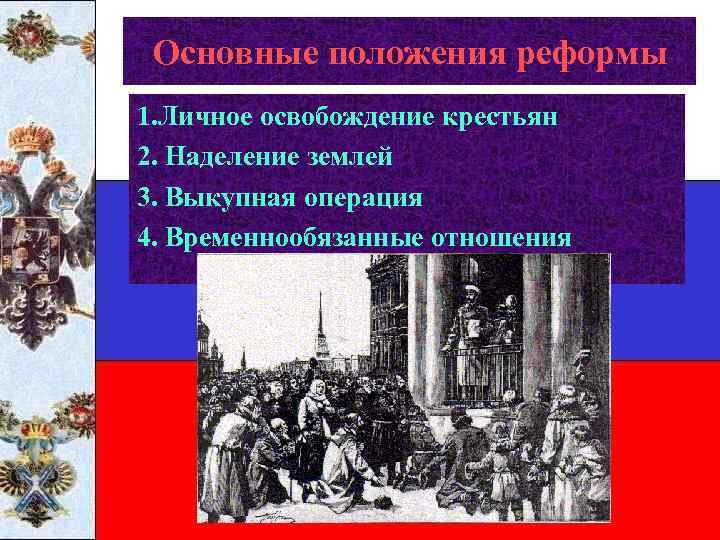 Основные положения реформы

1.Личное освобождение крестьян
2. Наделение землей
3. Выкупная операция
4. Временнообязанные отношения